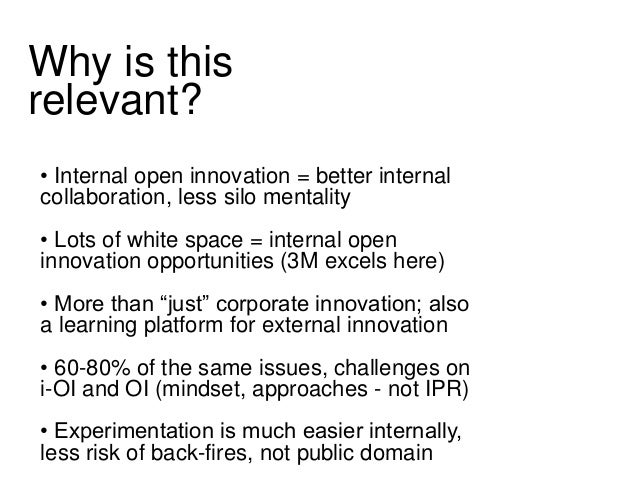 Why is this relevant?

• Internal open innovation = better internal collaboration, less silo mentality

• Lots of white space = internal open innovation opportunities (3M excels here)

• More than “just” corporate innovation; also a learning platform for external innovation

• 60-80% of the same issues, challenges on i-OI and OI (mindset, approaches - not IPR)

• Experimentation is much easier internally, less risk of back-fires, not public domain